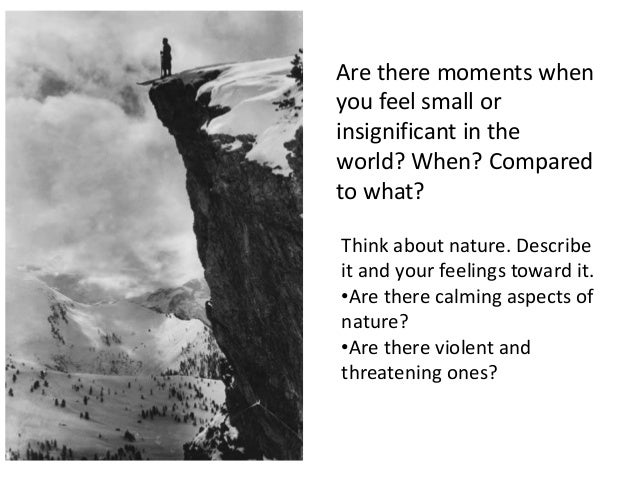 Are there moments when you feel small or insignificant in the world? When? Compared to what?

Think about nature. Describe it and your feelings toward it.
•Are there calming aspects of nature?
•Are there violent and threatening ones?